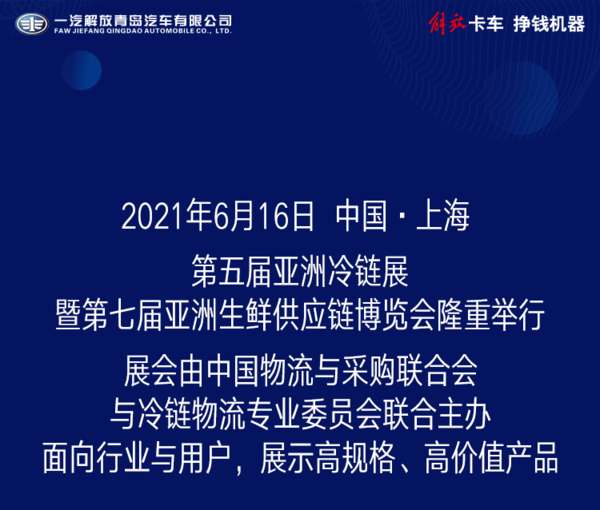 一汽解放青岛汽车有限公司
FAW JIEFANG QINGDAO AUTOMOBILE CO., LTD.

解放卡车 挣钱机器

2021年6月16日 中国·上海

第五届亚洲冷链展
暨第七届亚洲生鲜供应链博览会隆重举行

展会由中国物流与采购联合会
与冷链物流专业委员会联合主办
面向行业与用户，展示高规格、高价值产品